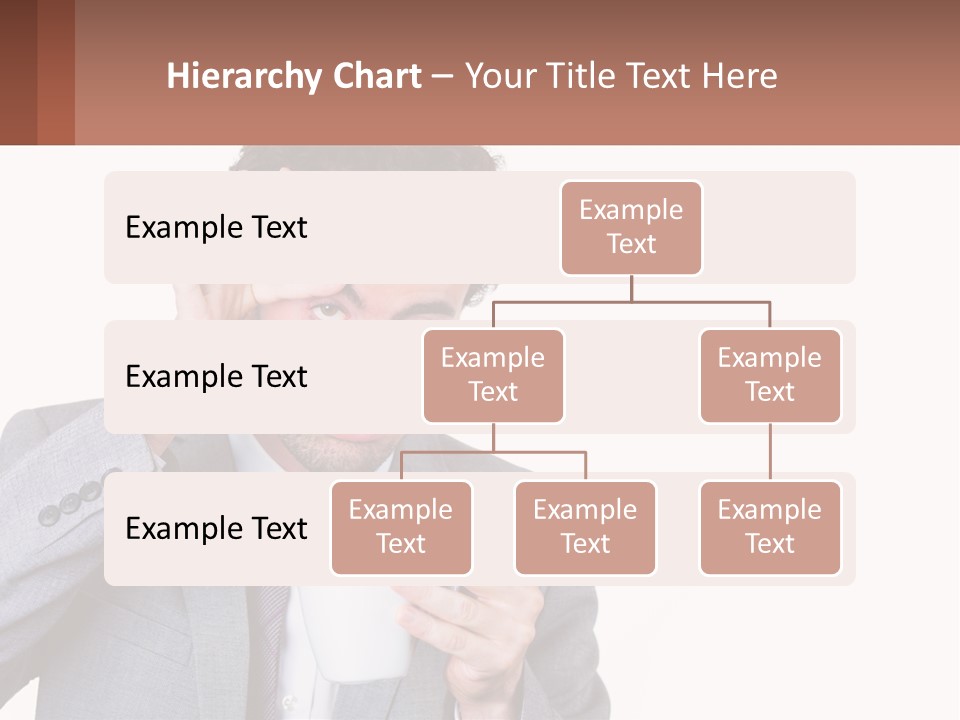 Hierarchy Chart – Your Title Text Here

Example Text

Example Text

Example Text

Example Text

Example Text

Example Text

Example Text

Example Text

Example Text